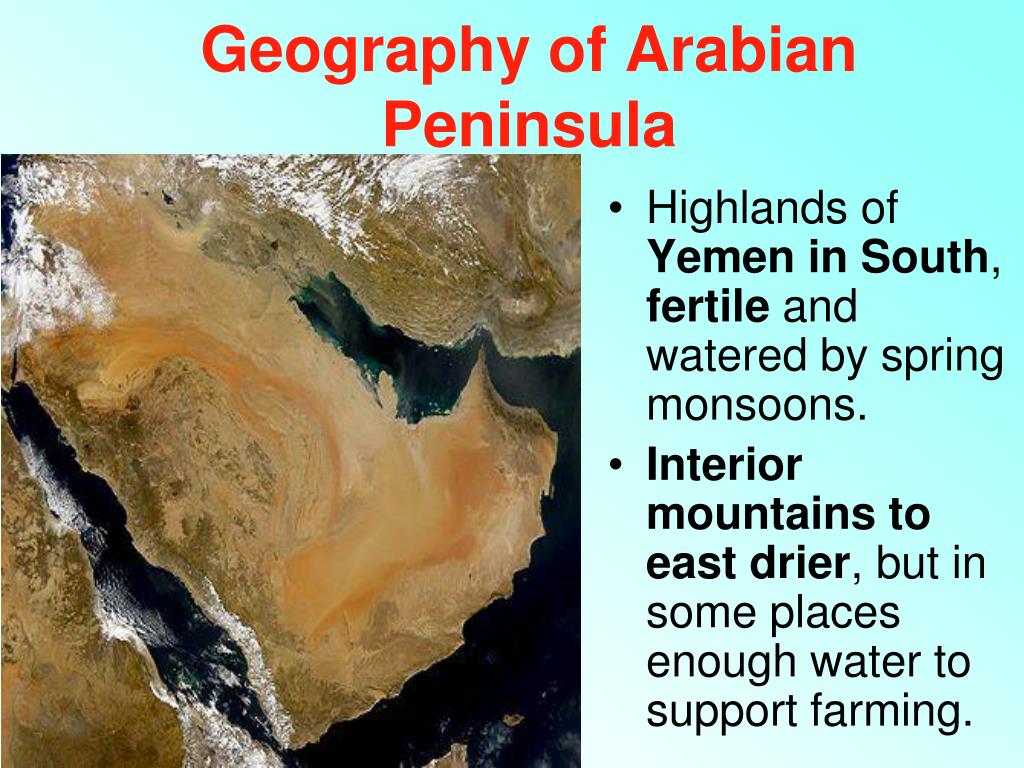 Geography of Arabian Peninsula

• Highlands of Yemen in South, fertile and watered by spring monsoons.
• Interior mountains to east drier, but in some places enough water to support farming.